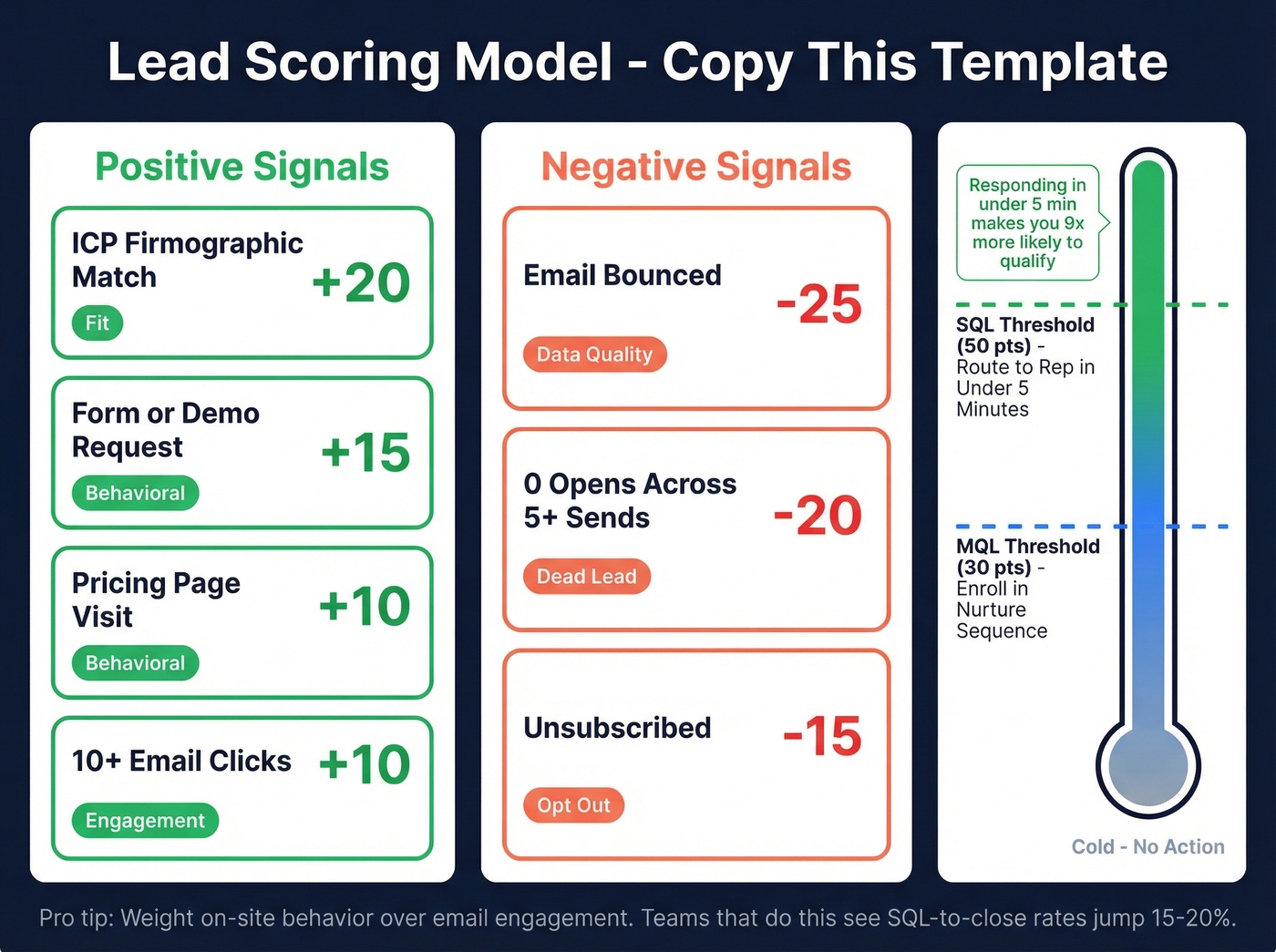 Lead Scoring Model - Copy This Template

Positive Signals

ICP Firmographic Match +20
Fit

Form or Demo Request +15
Behavioral

Pricing Page Visit +10
Behavioral

10+ Email Clicks +10
Engagement

Negative Signals

Email Bounced -25
Data Quality

0 Opens Across 5+ Sends -20
Dead Lead

Unsubscribed -15
Opt Out

Responding in under 5 min makes you 9x more likely to qualify

SQL Threshold (50 pts) - Route to Rep in Under 5 Minutes

MQL Threshold (30 pts) - Enroll in Nurture Sequence

Cold - No Action

Pro tip: Weight on-site behavior over email engagement. Teams that do this see SQL-to-close rates jump 15-20%.